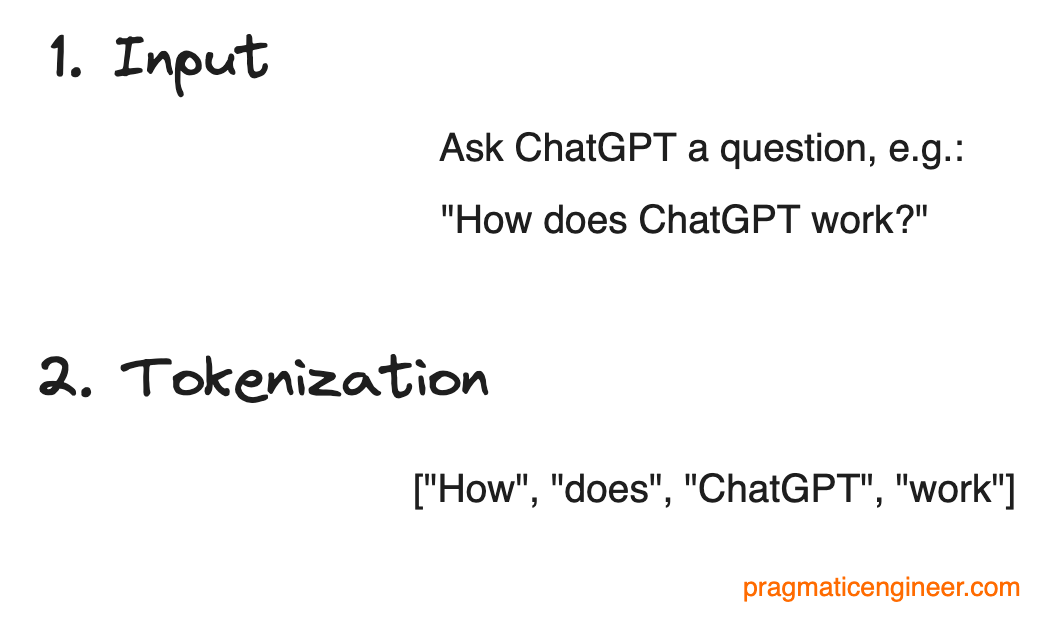 1. Input

Ask ChatGPT a question, e.g.:

"How does ChatGPT work?"

2. Tokenization

["How", "does", "ChatGPT", "work"]

pragmaticengineer.com